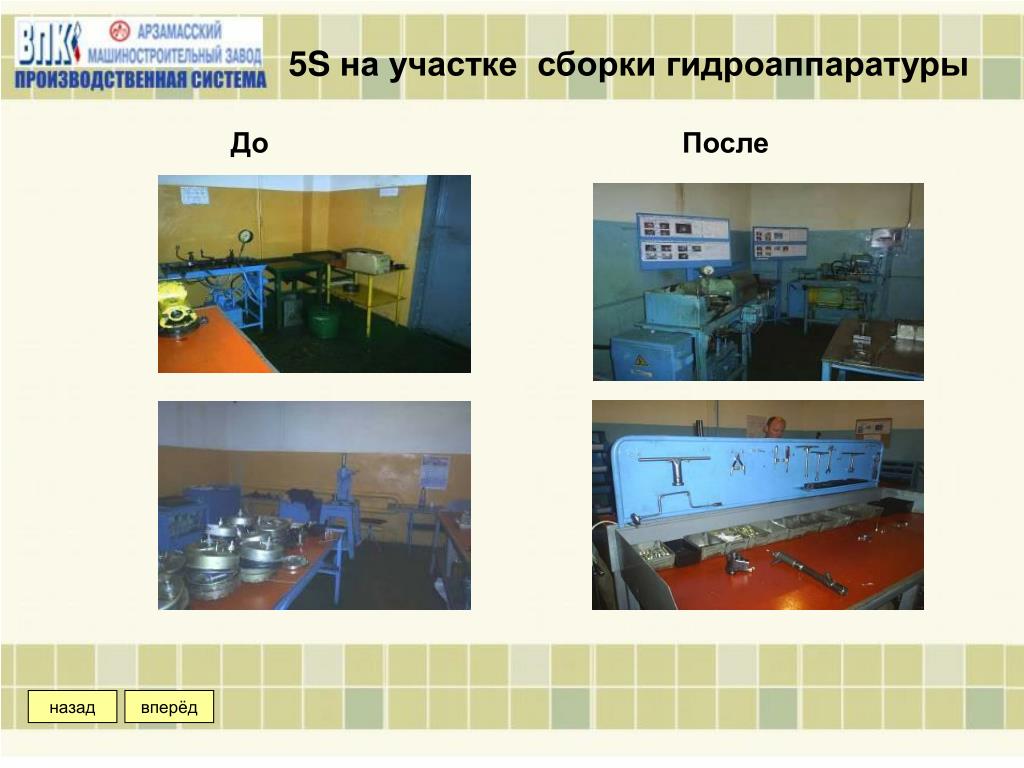 ВПК АРЗАМАССКИЙ МАШИНОСТРОИТЕЛЬНЫЙ ЗАВОД
ПРОИЗВОДСТВЕННАЯ СИСТЕМА

5S на участке сборки гидроаппаратуры

До

После

назад

вперёд